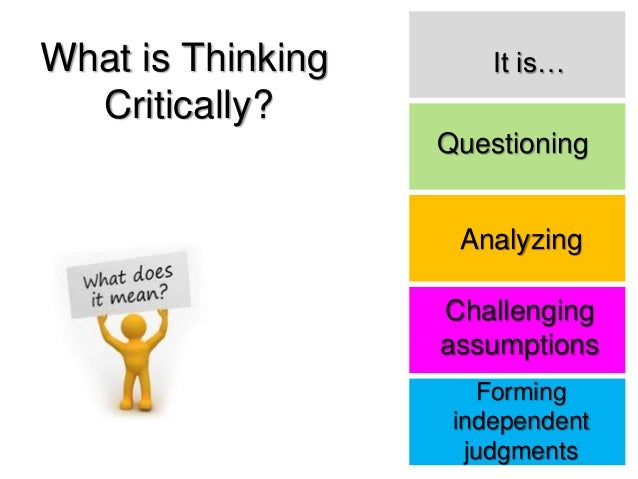 What is Thinking Critically?

What does it mean?

It is…

Questioning

Analyzing

Challenging assumptions

Forming independent judgments